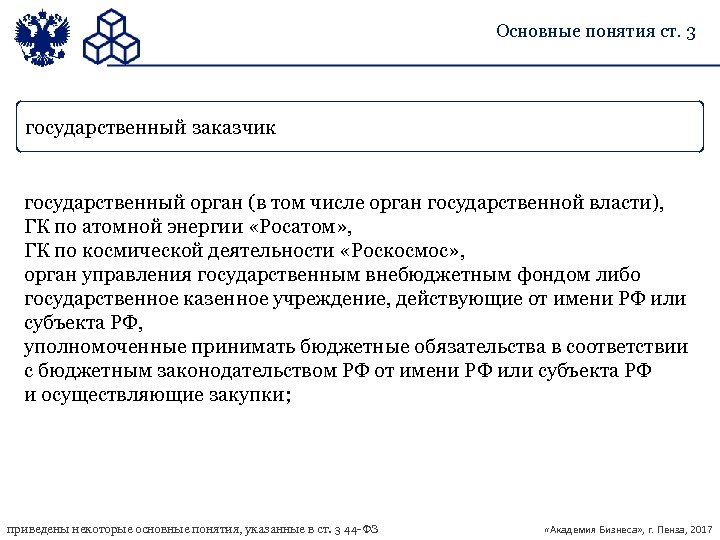 Основные понятия ст. 3

государственный заказчик

государственный орган (в том числе орган государственной власти),
ГК по атомной энергии «Росатом»,
ГК по космической деятельности «Роскосмос»,
орган управления государственным внебюджетным фондом либо государственное казенное учреждение, действующие от имени РФ или субъекта РФ,
уполномоченные принимать бюджетные обязательства в соответствии с бюджетным законодательством РФ от имени РФ или субъекта РФ и осуществляющие закупки;

приведены некоторые основные понятия, указанные в ст. 3 44-ФЗ

«Академия Бизнеса», г. Пенза, 2017